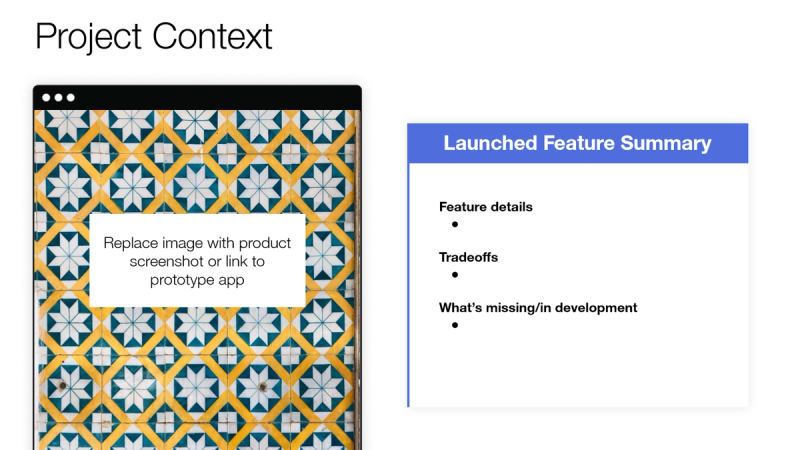 Project Context

Replace image with product screenshot or link to prototype app

Launched Feature Summary

Feature details
•

Tradeoffs
•

What's missing/in development
•